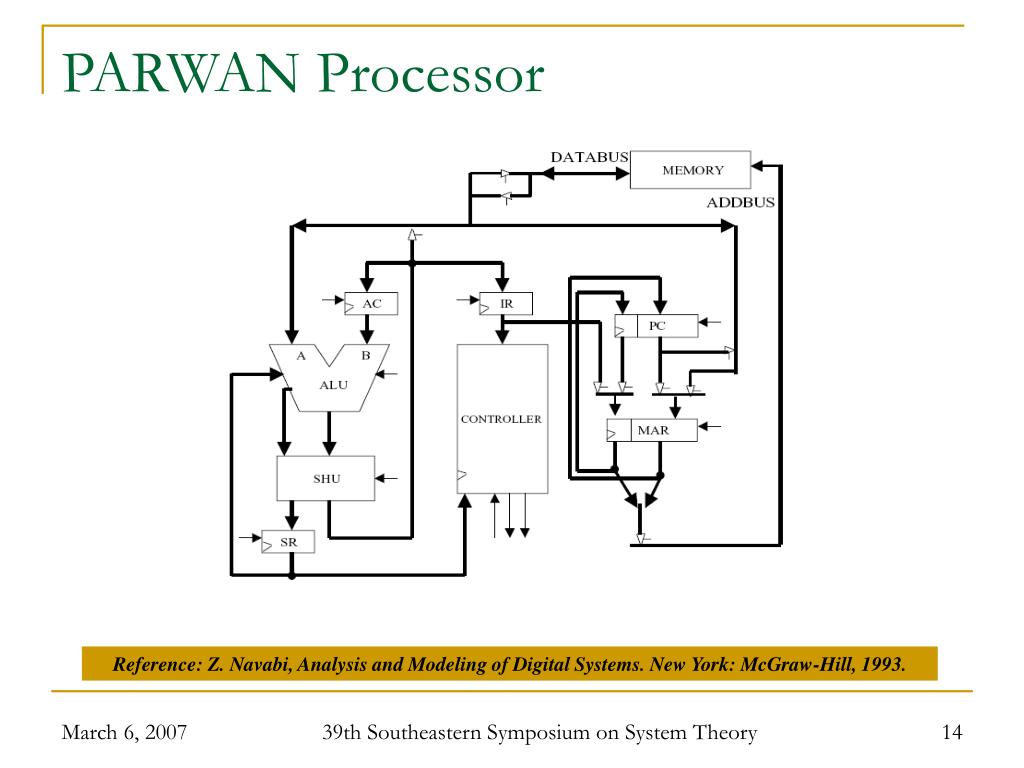 PARWAN Processor

DATABUS
MEMORY
ADDBUS
AC
IR
PC
A
B
ALU
CONTROLLER
MAR
SHU
SR

Reference: Z. Navabi, Analysis and Modeling of Digital Systems. New York: McGraw-Hill, 1993.

March 6, 2007
39th Southeastern Symposium on System Theory
14